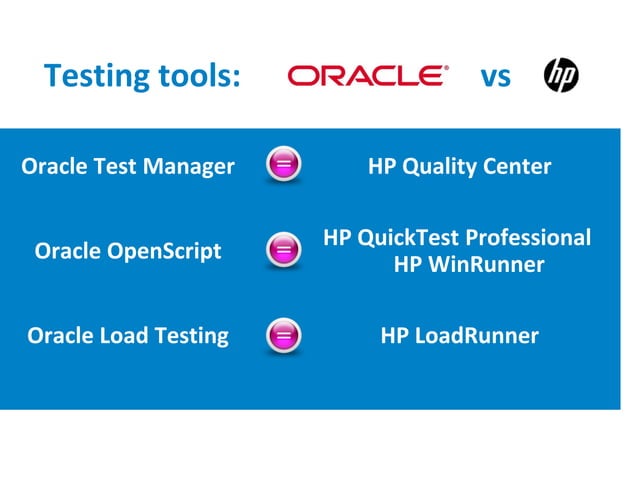 Testing tools: ORACLE® vs hp

Oracle Test Manager = HP Quality Center

Oracle OpenScript = HP QuickTest Professional HP WinRunner

Oracle Load Testing = HP LoadRunner